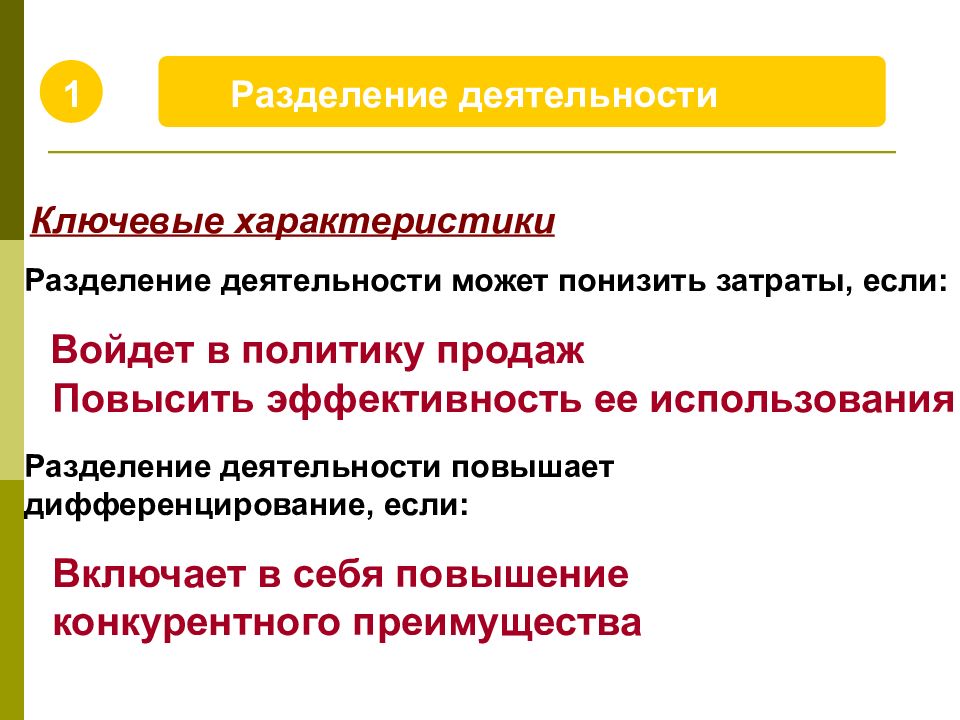 1

Разделение деятельности

Ключевые характеристики

Разделение деятельности может понизить затраты, если:

Войдет в политику продаж
Повысить эффективность ее использования

Разделение деятельности повышает дифференцирование, если:

Включает в себя повышение конкурентного преимущества